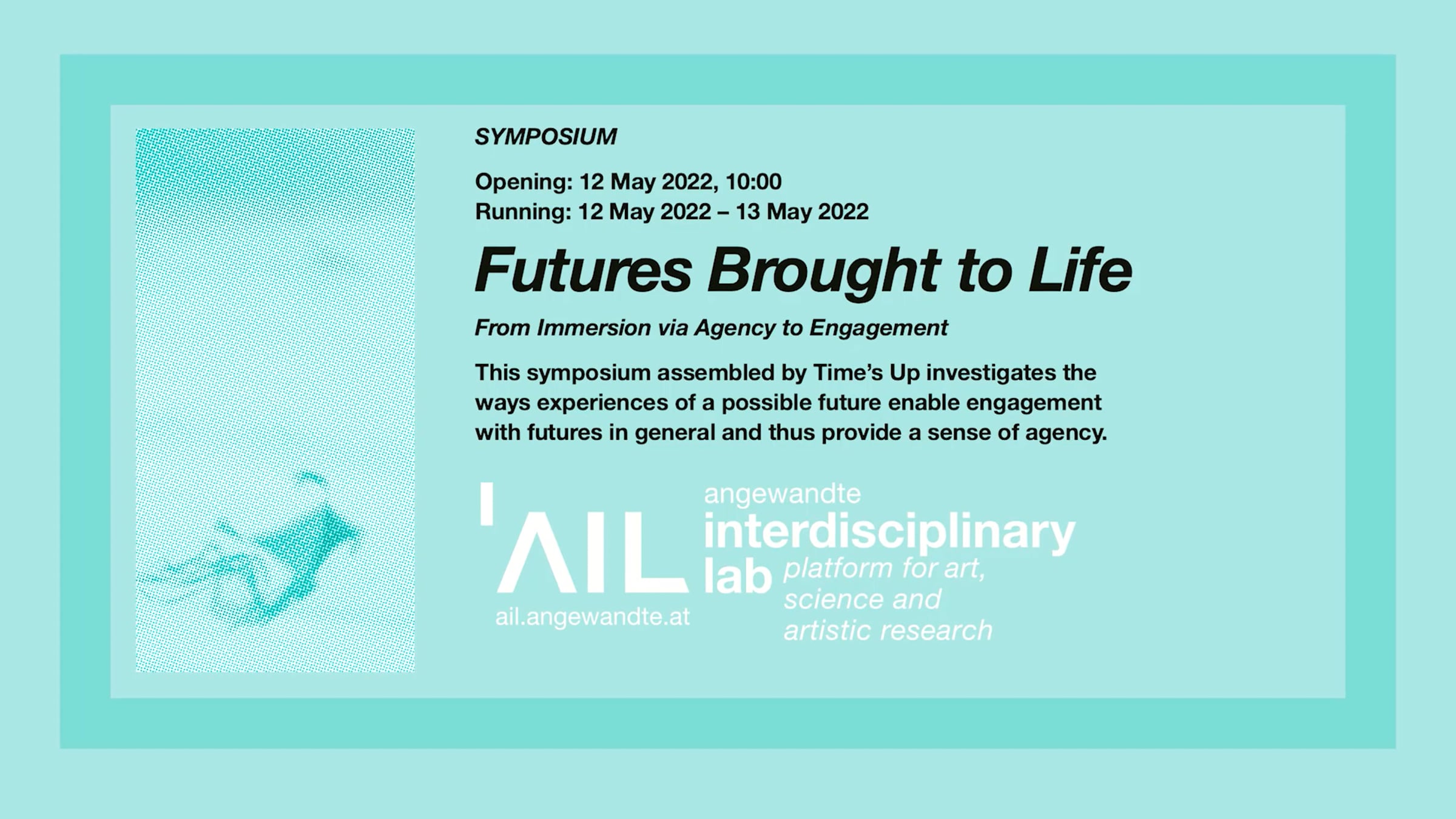 SYMPOSIUM

Opening: 12 May 2022, 10:00
Running: 12 May 2022 – 13 May 2022

Futures Brought to Life

From Immersion via Agency to Engagement

This symposium assembled by Time's Up investigates the ways experiences of a possible future enable engagement with futures in general and thus provide a sense of agency.

'AIL
ail.angewandte.at

angewandte
interdisciplinary
lab platform for art, science and artistic research